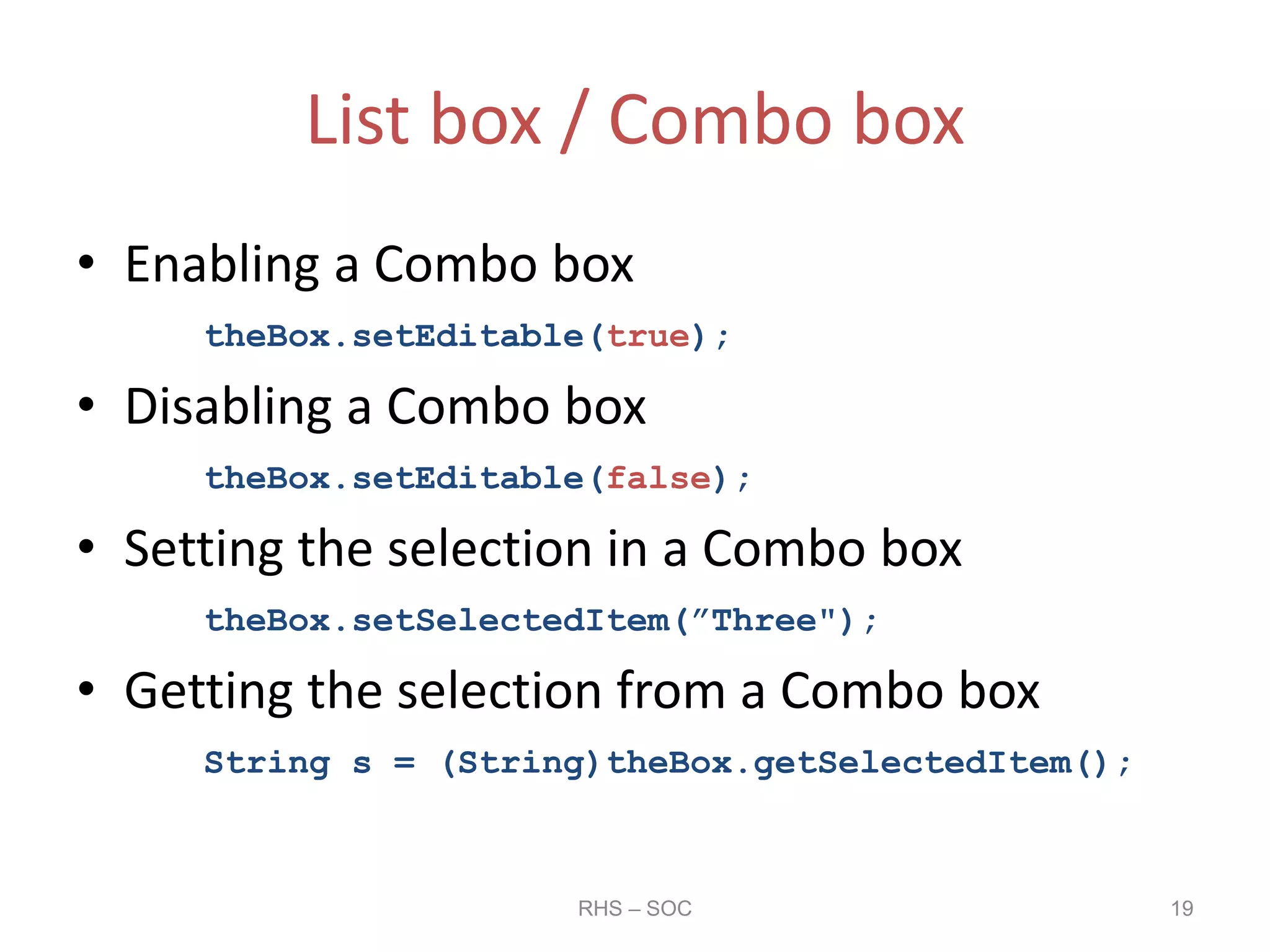 List box / Combo box

• Enabling a Combo box

theBox.setEditable(true);

• Disabling a Combo box

theBox.setEditable(false);

• Setting the selection in a Combo box

theBox.setSelectedItem(”Three");

• Getting the selection from a Combo box

String s = (String)theBox.getSelectedItem();

RHS – SOC

19